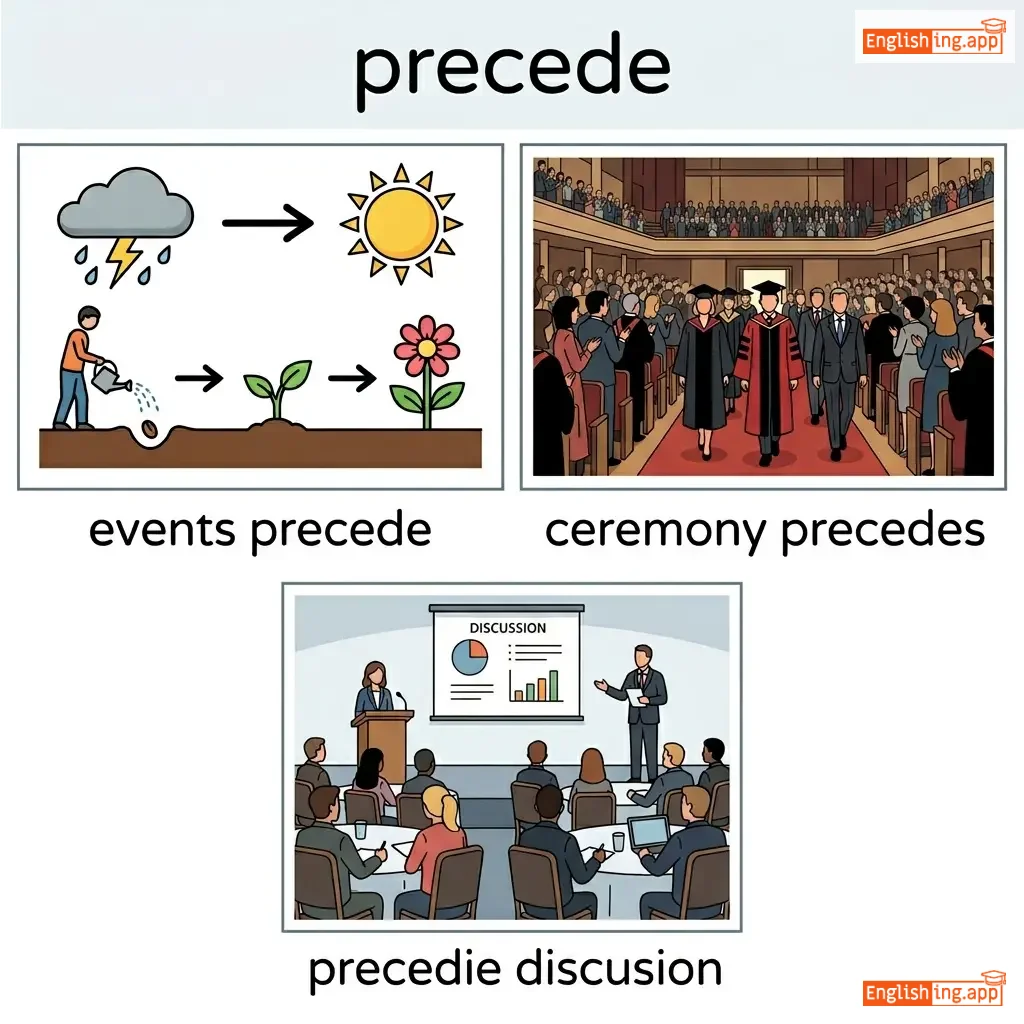 precede

Englishing.app

events precede

ceremony precedes

DISCUSSION

precedie discusion

Englishing.app